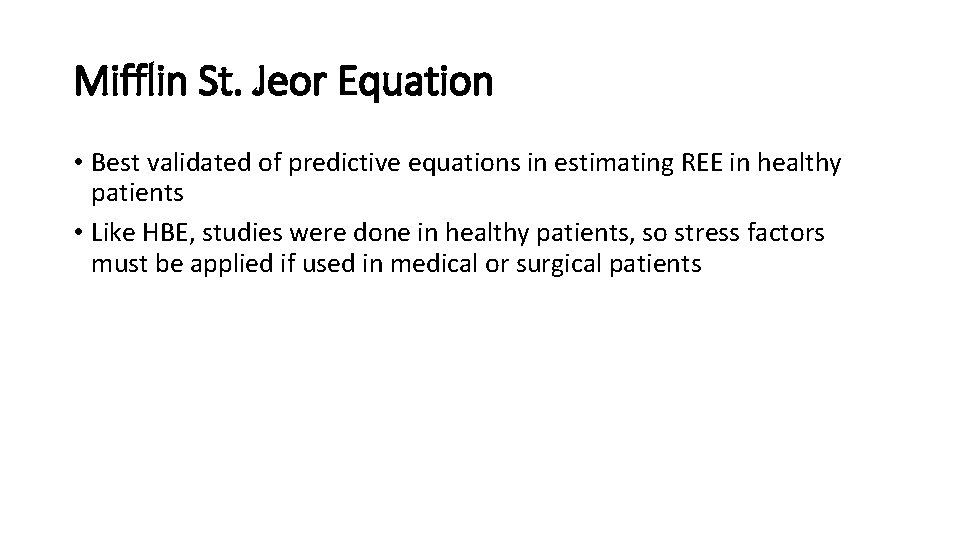 Mifflin St. Jeor Equation

• Best validated of predictive equations in estimating REE in healthy patients

• Like HBE, studies were done in healthy patients, so stress factors must be applied if used in medical or surgical patients